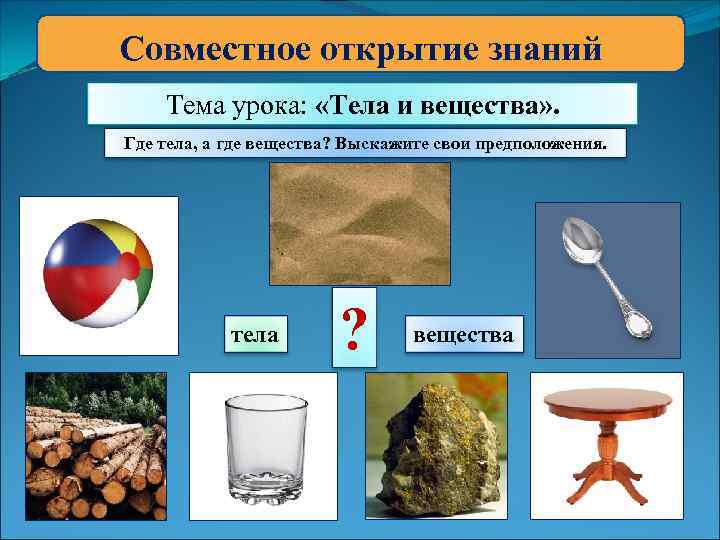 Совместное открытие знаний

Тема урока: «Тела и вещества».

Где тела, а где вещества? Выскажите свои предположения.

тела

?

вещества